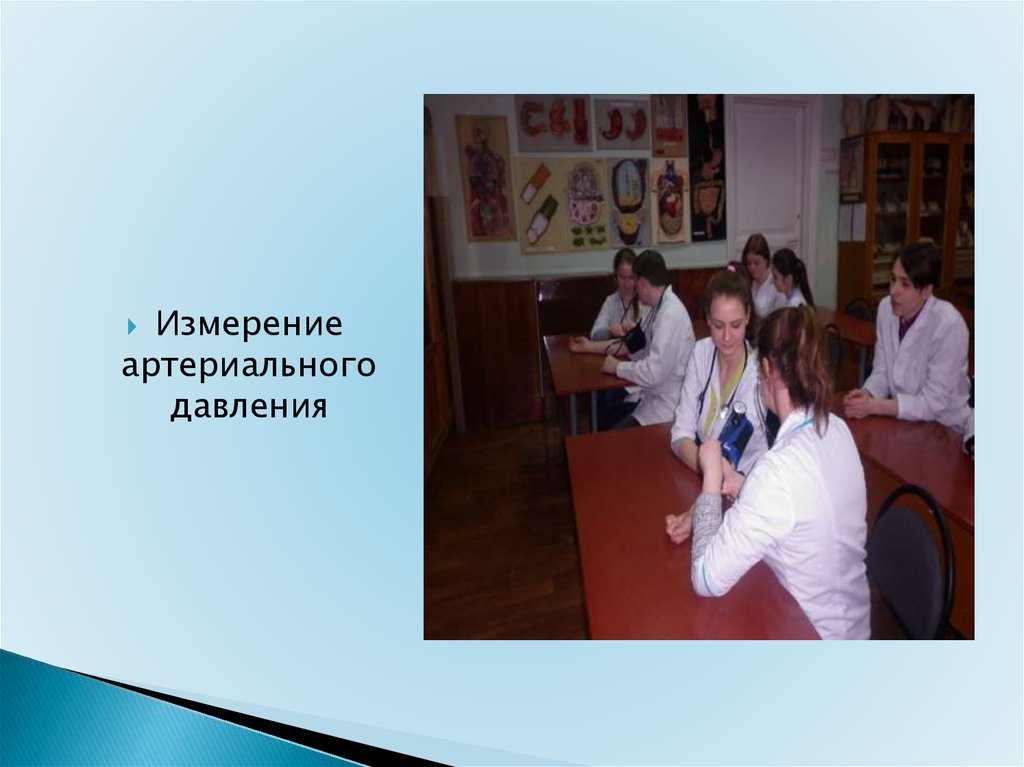 Измерение артериального давления